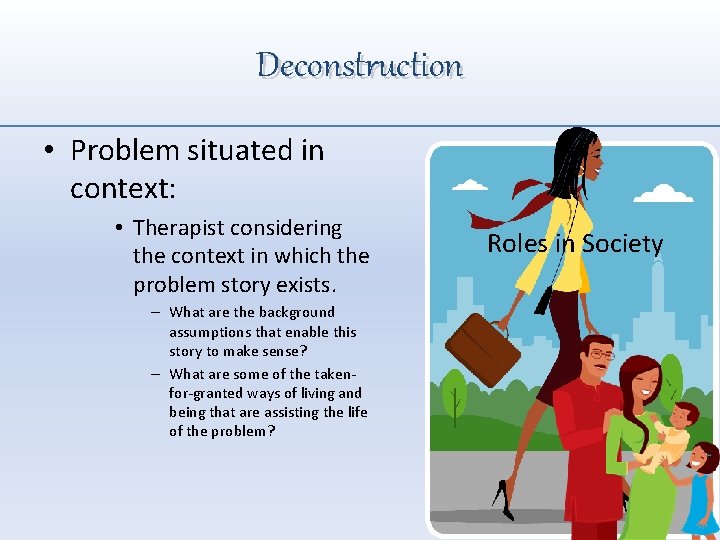 Deconstruction

• Problem situated in context:

• Therapist considering the context in which the problem story exists.

– What are the background assumptions that enable this story to make sense?

– What are some of the taken-for-granted ways of living and being that are assisting the life of the problem?

Roles in Society